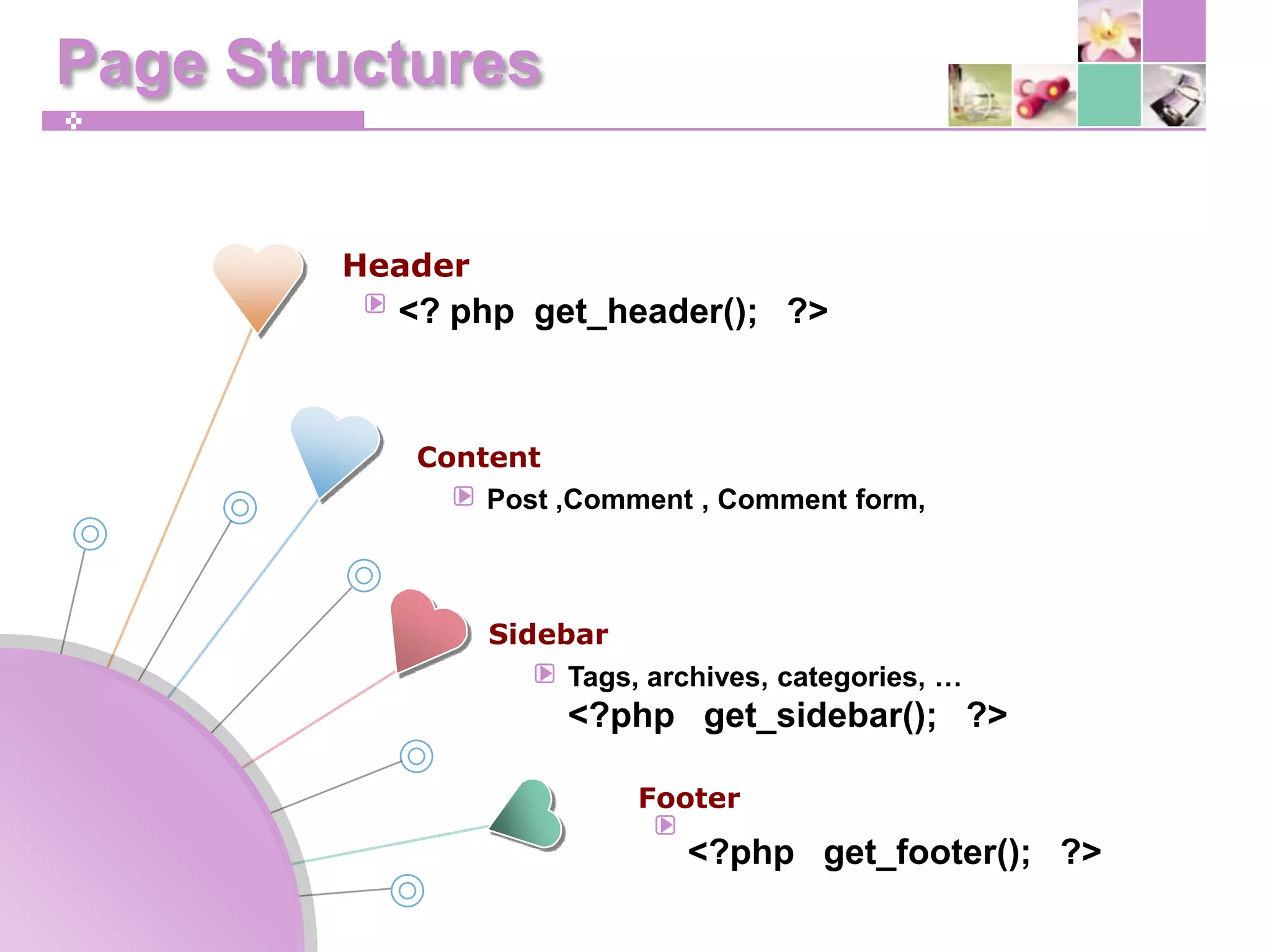 Page Structures

Header

<? php get_header(); ?>

Content

Post ,Comment , Comment form,

Sidebar

Tags, archives, categories, …

<?php get_sidebar(); ?>

Footer

<?php get_footer(); ?>